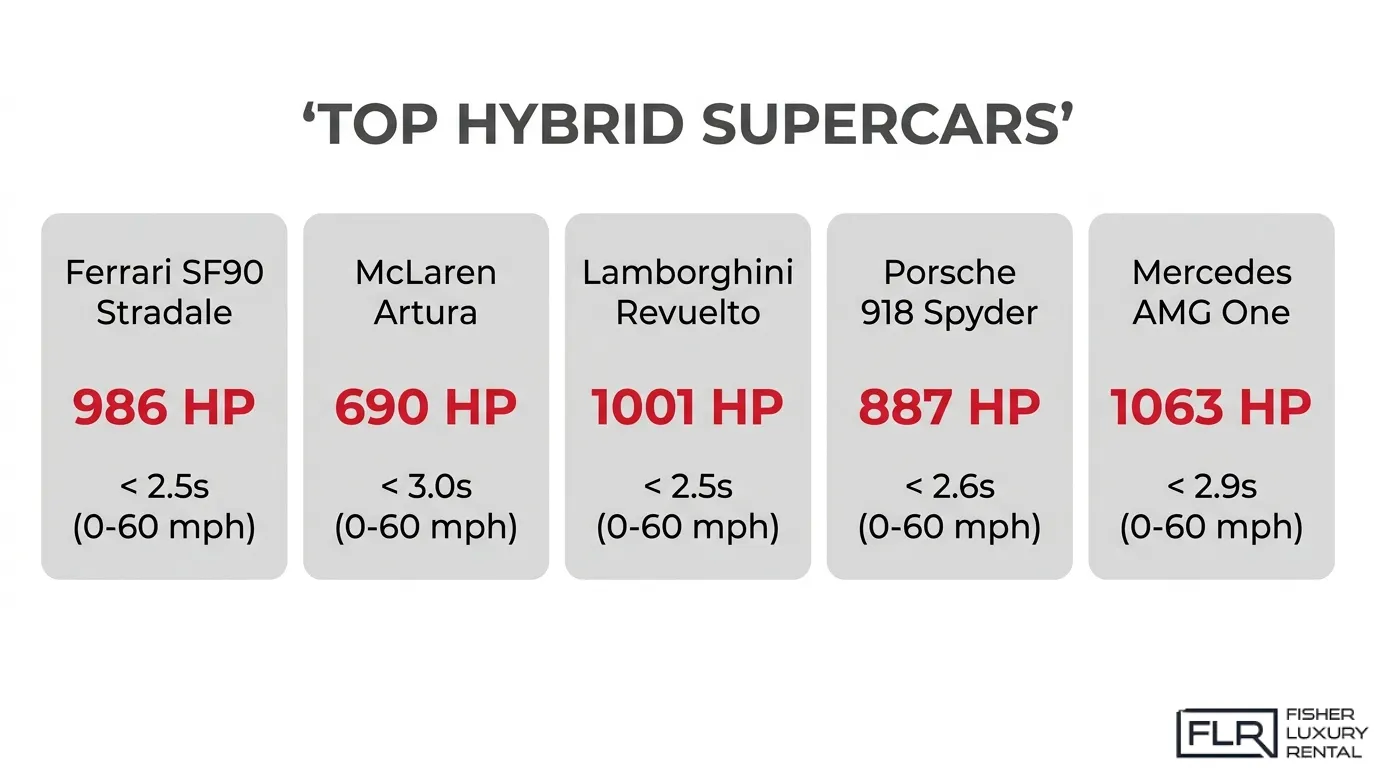 ‘TOP HYBRID SUPERCARS’

Ferrari SF90 Stradale

986 HP

< 2.5s (0-60 mph)

McLaren Artura

690 HP

< 3.0s (0-60 mph)

Lamborghini Revuelto

1001 HP

< 2.5s (0-60 mph)

Porsche 918 Spyder

887 HP

< 2.6s (0-60 mph)

Mercedes AMG One

1063 HP

< 2.9s (0-60 mph)

FLR FISHER LUXURY RENTAL